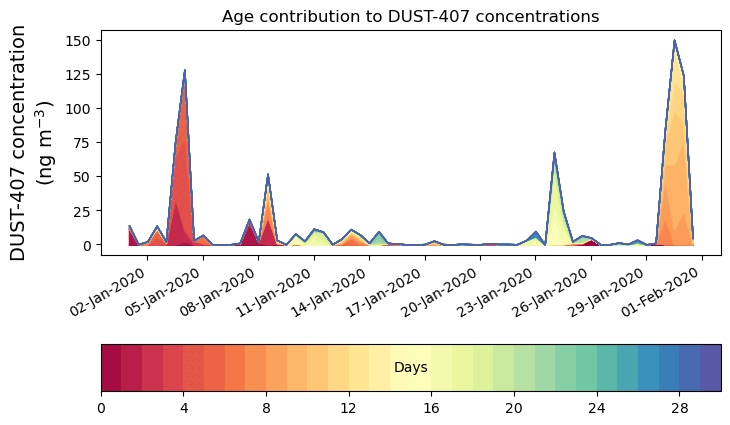 Age contribution to DUST-407 concentrations

DUST-407 concentration (ng m$^{-3}$)

150
125
100
75
50
25
0

02-Jan-2020
05-Jan-2020
08-Jan-2020
11-Jan-2020
14-Jan-2020
17-Jan-2020
20-Jan-2020
23-Jan-2020
26-Jan-2020
29-Jan-2020
01-Feb-2020

Days

0
4
8
12
16
20
24
28